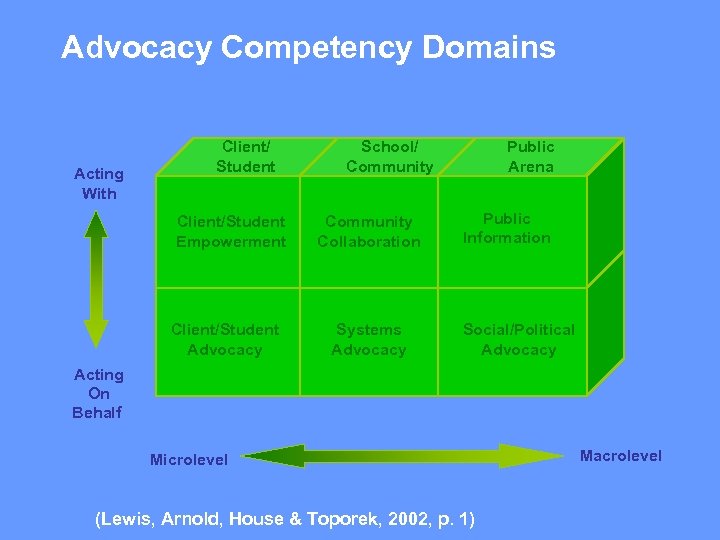 Advocacy Competency Domains

Acting With

Acting On Behalf

| Client/ Student | School/ Community | Public Arena |
|---|---|---|
| Client/Student Empowerment | Community Collaboration | Public Information |
| Client/Student Advocacy | Systems Advocacy | Social/Political Advocacy |

Microlevel

Macrolevel

(Lewis, Arnold, House & Toporek, 2002, p. 1)